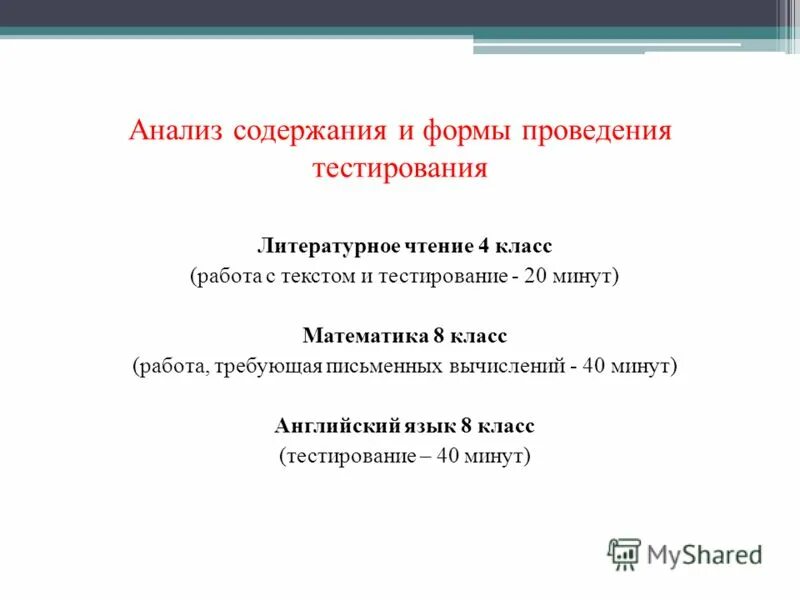 Анализ содержания и формы проведения тестирования

Литературное чтение 4 класс
(работа с текстом и тестирование - 20 минут)

Математика 8 класс
(работа, требующая письменных вычислений - 40 минут)

Английский язык 8 класс
(тестирование – 40 минут)

MyShared